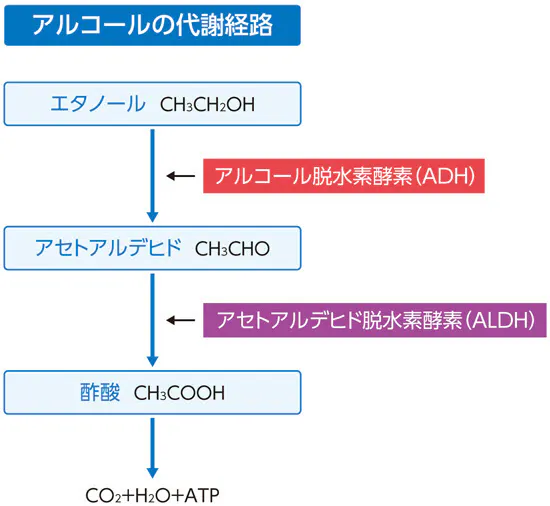 アルコールの代謝経路

エタノール $CH_3CH_2OH$

アルコール脱水素酵素（ADH）

アセトアルデヒド $CH_3CHO$

アセトアルデヒド脱水素酵素（ALDH）

酢酸 $CH_3COOH$

$CO_2+H_2O+ATP$